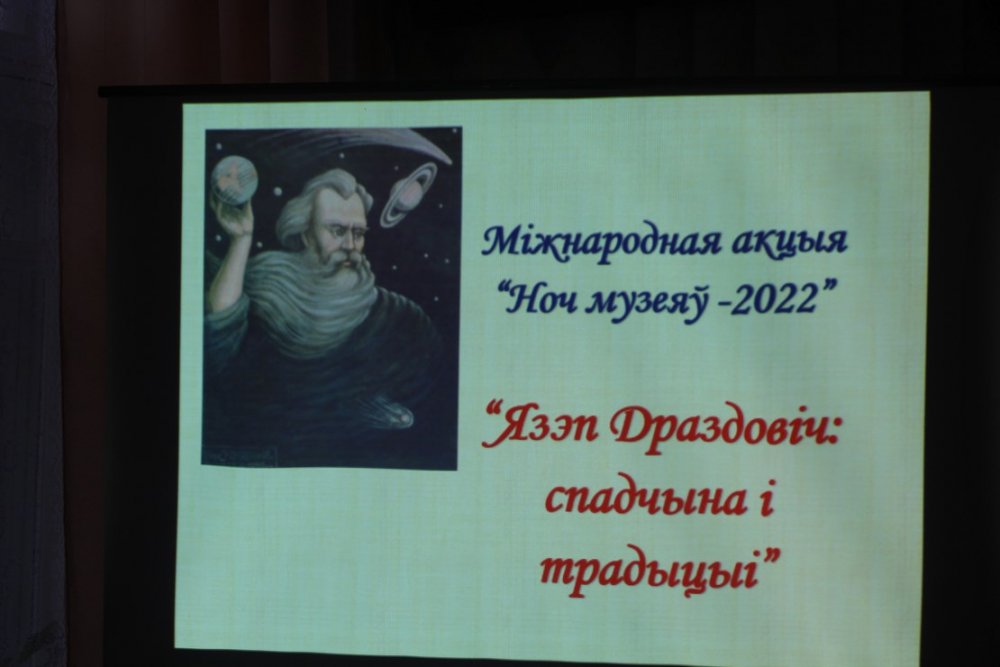 Міжнародная акцыя
“Ноч музеяў -2022”

“Язэп Драздовіч:
спадчына і
традыцыі”